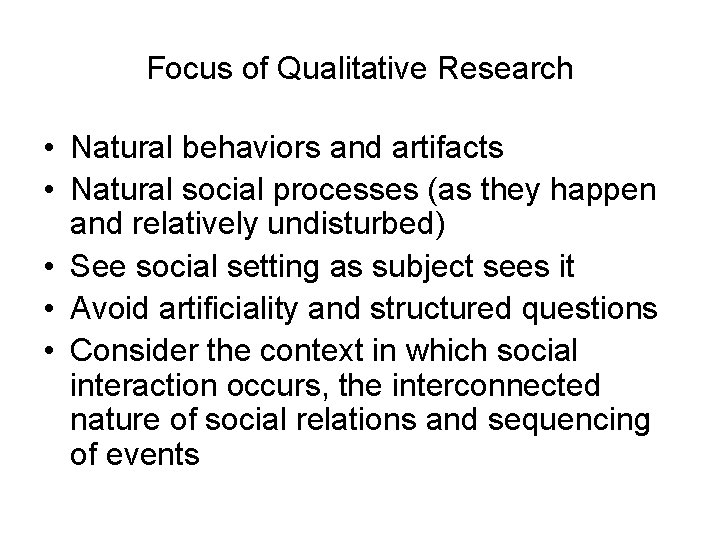 Focus of Qualitative Research

• Natural behaviors and artifacts
• Natural social processes (as they happen and relatively undisturbed)
• See social setting as subject sees it
• Avoid artificiality and structured questions
• Consider the context in which social interaction occurs, the interconnected nature of social relations and sequencing of events